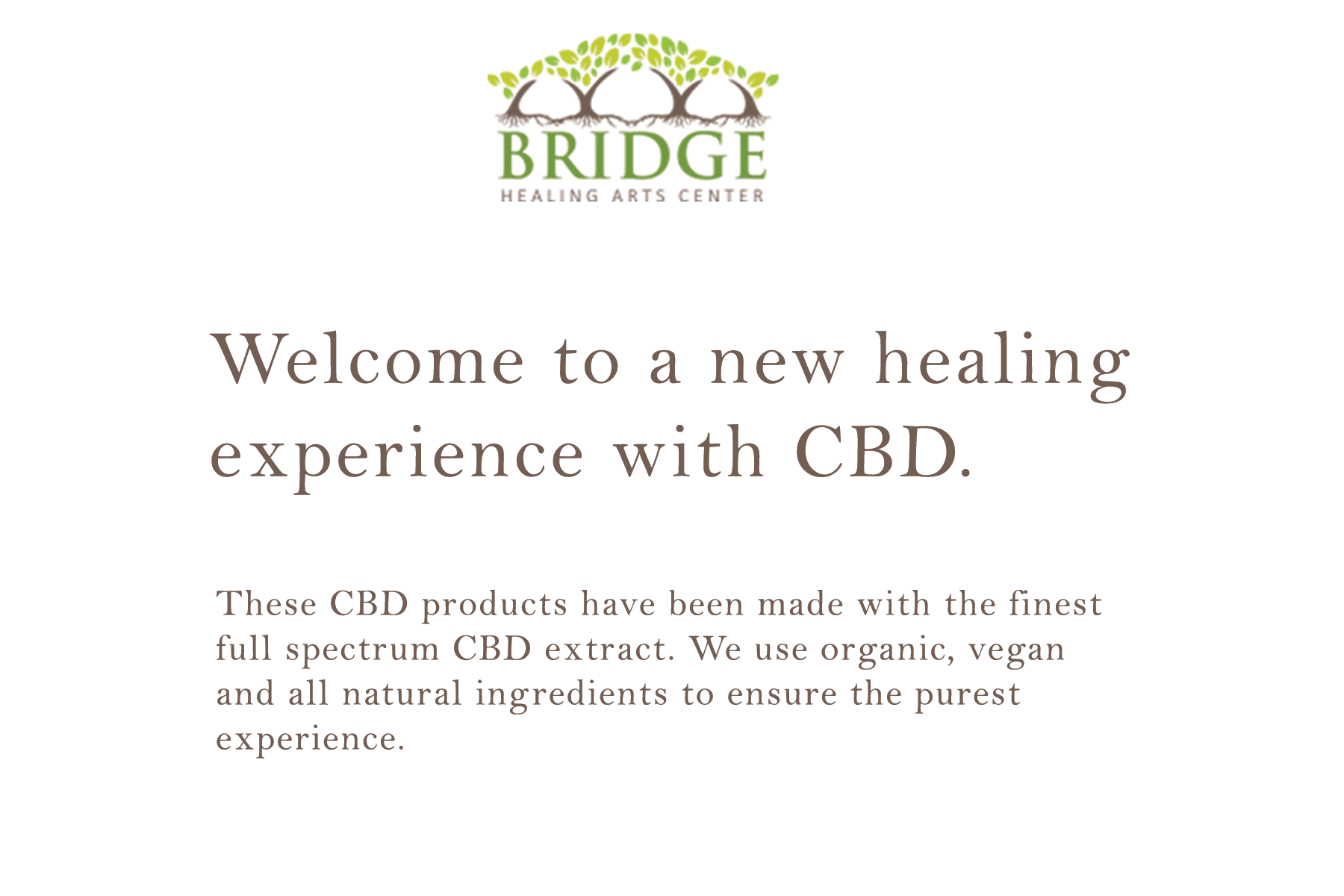 BRIDGE
HEALING ARTS CENTER

Welcome to a new healing experience with CBD.

These CBD products have been made with the finest full spectrum CBD extract. We use organic, vegan and all natural ingredients to ensure the purest experience.